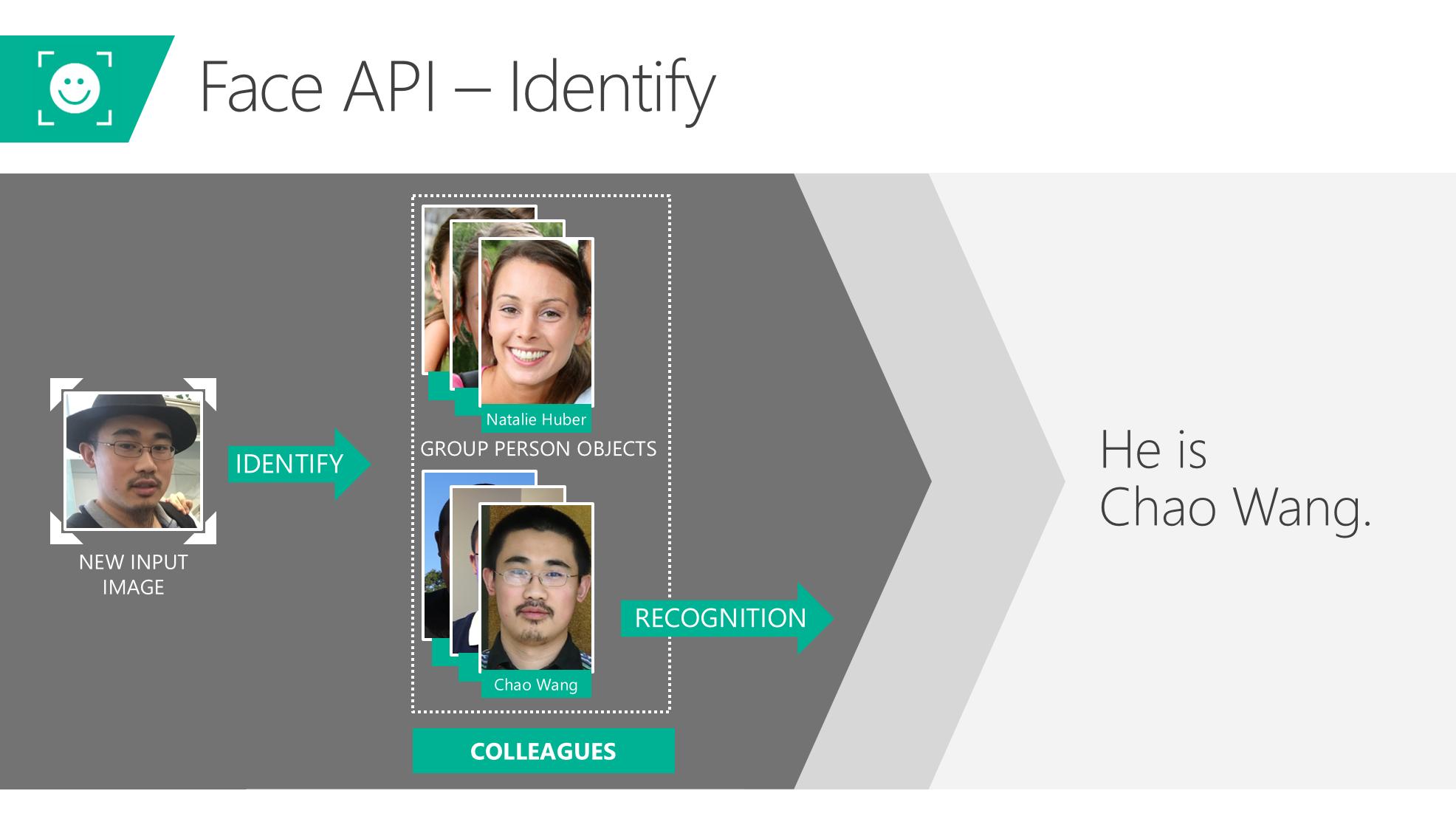 Face API – Identify

NEW INPUT IMAGE

IDENTIFY

Natalie Huber

GROUP PERSON OBJECTS

Chao Wang

RECOGNITION

COLLEAGUES

He is
Chao Wang.